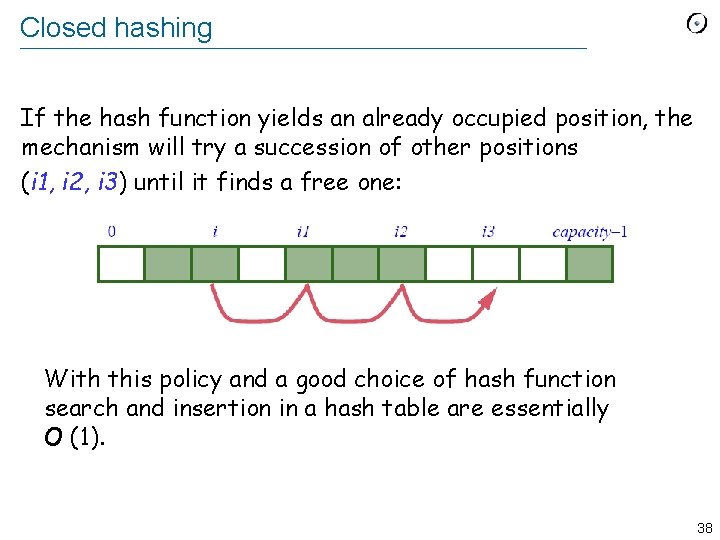 Closed hashing

If the hash function yields an already occupied position, the mechanism will try a succession of other positions (i1, i2, i3) until it finds a free one:

0 i i1 i2 i3 capacity−1

With this policy and a good choice of hash function search and insertion in a hash table are essentially O (1).

38